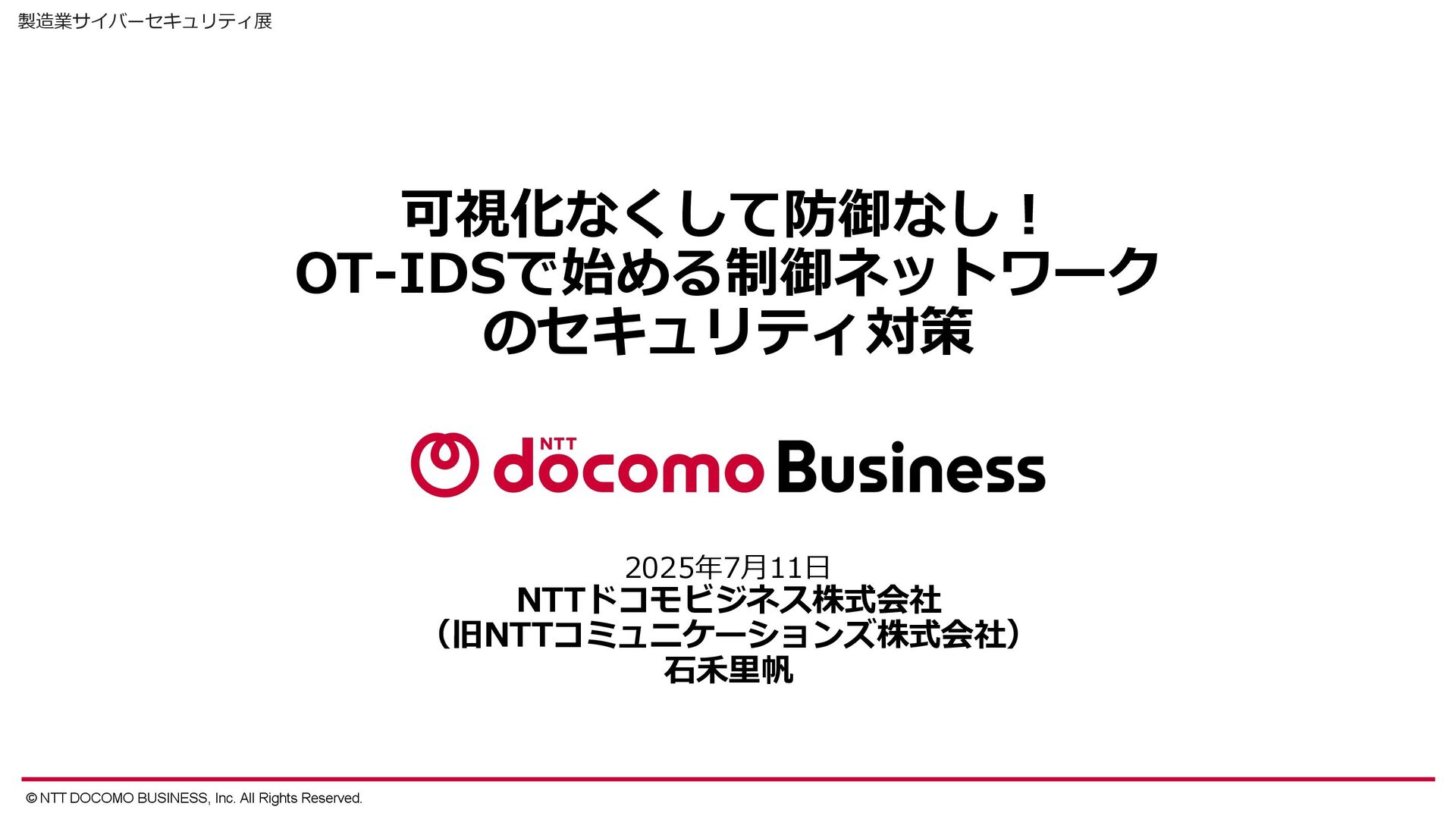 製造業サイバーセキュリティ展

可視化なくして防御なし！
OT-IDSで始める制御ネットワークのセキュリティ対策

NTT docomo Business

2025年7月11日
NTTドコモビジネス株式会社
（旧NTTコミュニケーションズ株式会社）
石禾里帆

© NTT DOCOMO BUSINESS, Inc. All Rights Reserved.